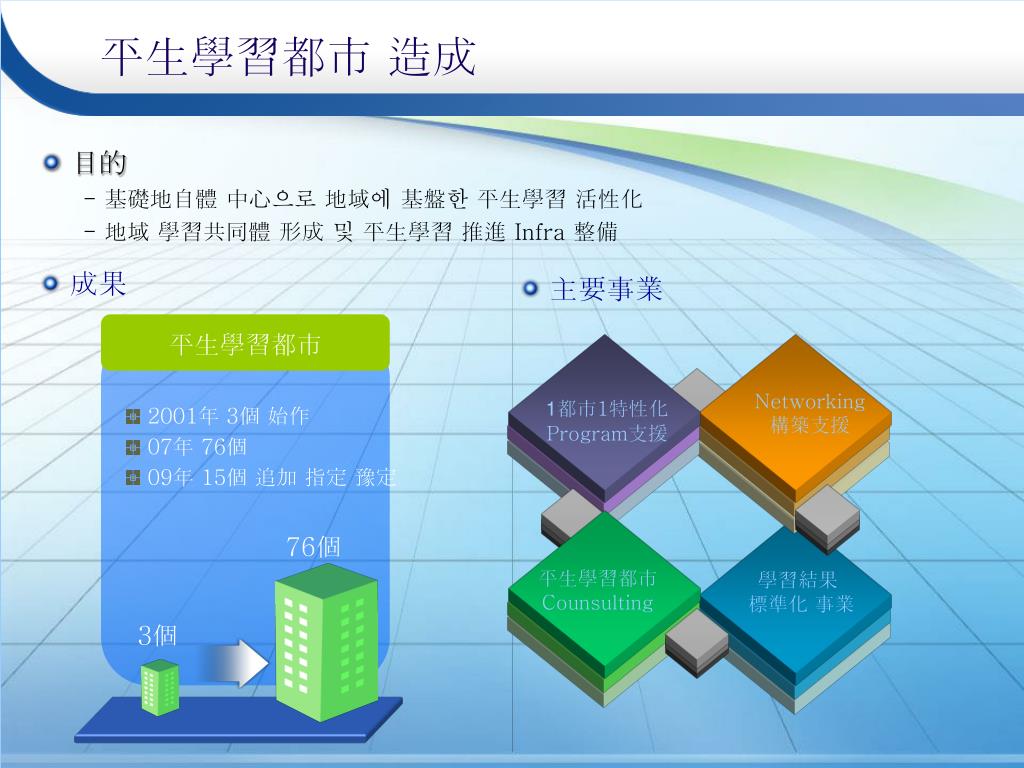 平生學習都市 造成

目的
- 基礎地自體 中心으로 地域에 基盤한 平生學習 活性化
- 地域 學習共同體 形成 및 平生學習 推進 Infra 整備

成果

平生學習都市

2001年 3個 始作
07年 76個
09年 15個 追加 指定 豫定

76個

3個

主要事業

1都市1特性化 Program支援

Networking 構築支援

平生學習都市 Counsulting

學習結果 標準化 事業